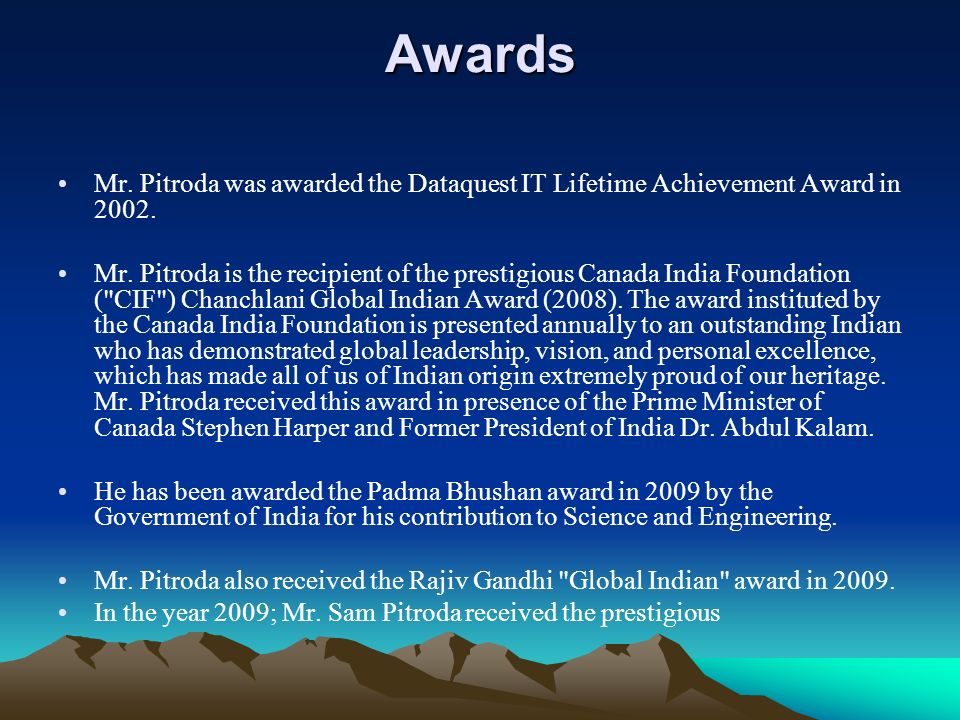 Awards

• Mr. Pitroda was awarded the Dataquest IT Lifetime Achievement Award in 2002.

• Mr. Pitroda is the recipient of the prestigious Canada India Foundation ("CIF") Chanchlani Global Indian Award (2008). The award instituted by the Canada India Foundation is presented annually to an outstanding Indian who has demonstrated global leadership, vision, and personal excellence, which has made all of us of Indian origin extremely proud of our heritage. Mr. Pitroda received this award in presence of the Prime Minister of Canada Stephen Harper and Former President of India Dr. Abdul Kalam.

• He has been awarded the Padma Bhushan award in 2009 by the Government of India for his contribution to Science and Engineering.

• Mr. Pitroda also received the Rajiv Gandhi "Global Indian" award in 2009.
• In the year 2009; Mr. Sam Pitroda received the prestigious